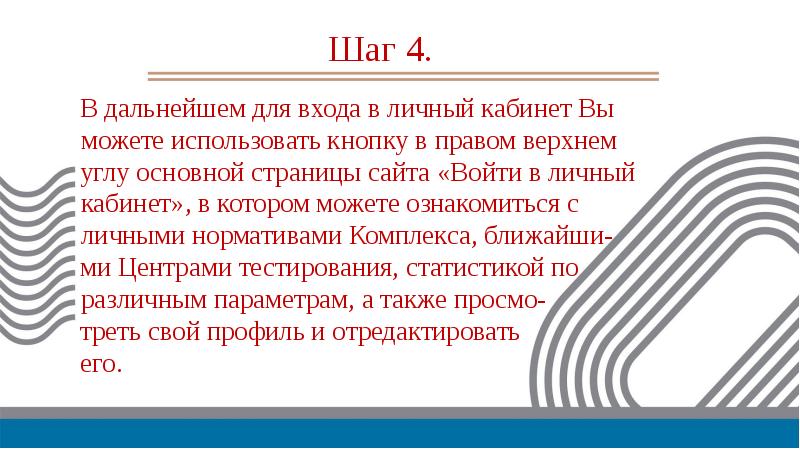 Шаг 4.

В дальнейшем для входа в личный кабинет Вы можете использовать кнопку в правом верхнем углу основной страницы сайта «Войти в личный кабинет», в котором можете ознакомиться с личными нормативами Комплекса, ближайшими Центрами тестирования, статистикой по различным параметрам, а также просмотреть свой профиль и отредактировать его.